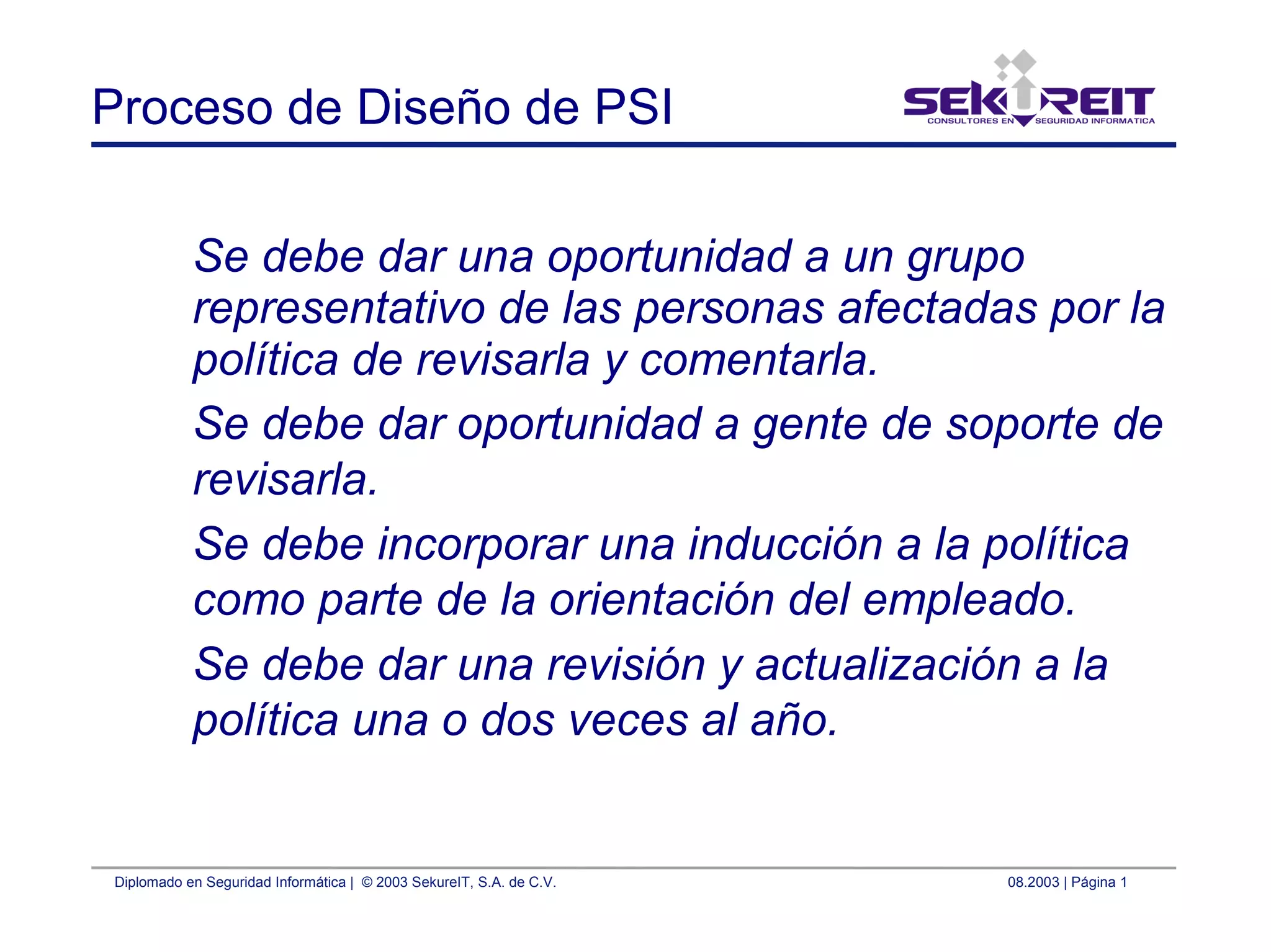 Proceso de Diseño de PSI

SEKUREIT
CONSULTORES EN SEGURIDAD INFORMATICA

Se debe dar una oportunidad a un grupo representativo de las personas afectadas por la política de revisarla y comentarla.

Se debe dar oportunidad a gente de soporte de revisarla.

Se debe incorporar una inducción a la política como parte de la orientación del empleado.

Se debe dar una revisión y actualización a la política una o dos veces al año.

Diplomado en Seguridad Informática | © 2003 SekureIT, S.A. de C.V.

08.2003 | Página 1